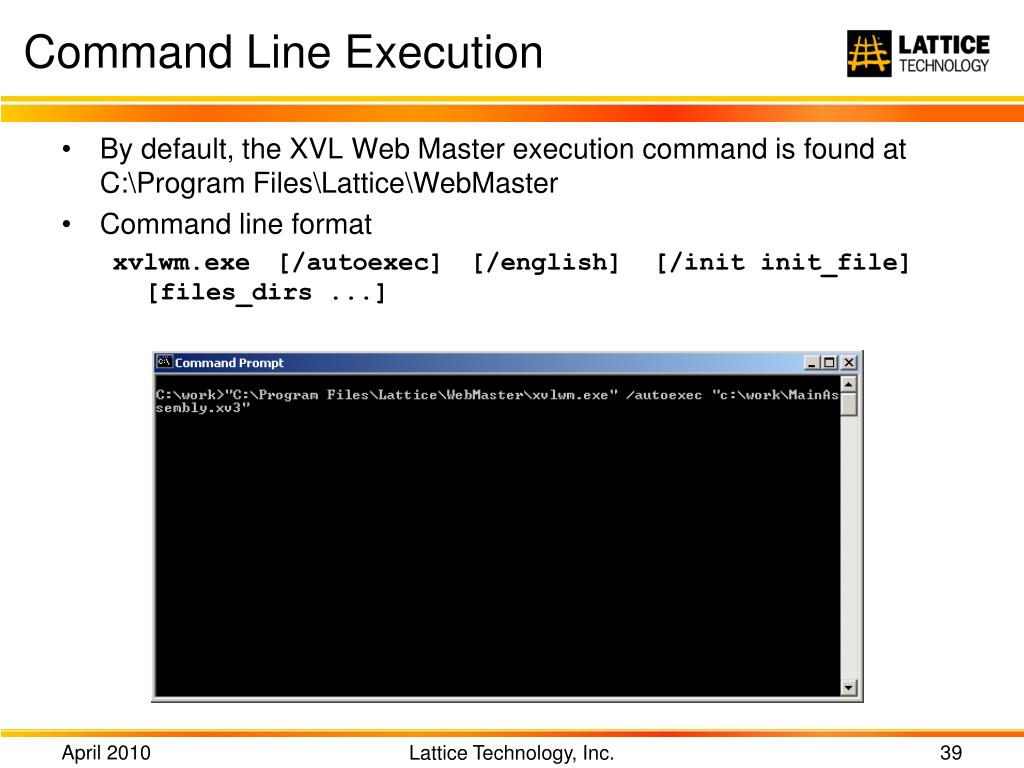 Command Line Execution

LATTICE TECHNOLOGY

• By default, the XVL Web Master execution command is found at C:\Program Files\Lattice\WebMaster

• Command line format

xvlwm.exe [/autoexec] [/english] [/init init_file] [files_dirs ...]

Command Prompt

C:\work>"C:\Program Files\Lattice\WebMaster\xvlwm.exe" /autoexec "c:\work\MainAssembly.xv3"

April 2010

Lattice Technology, Inc.

39